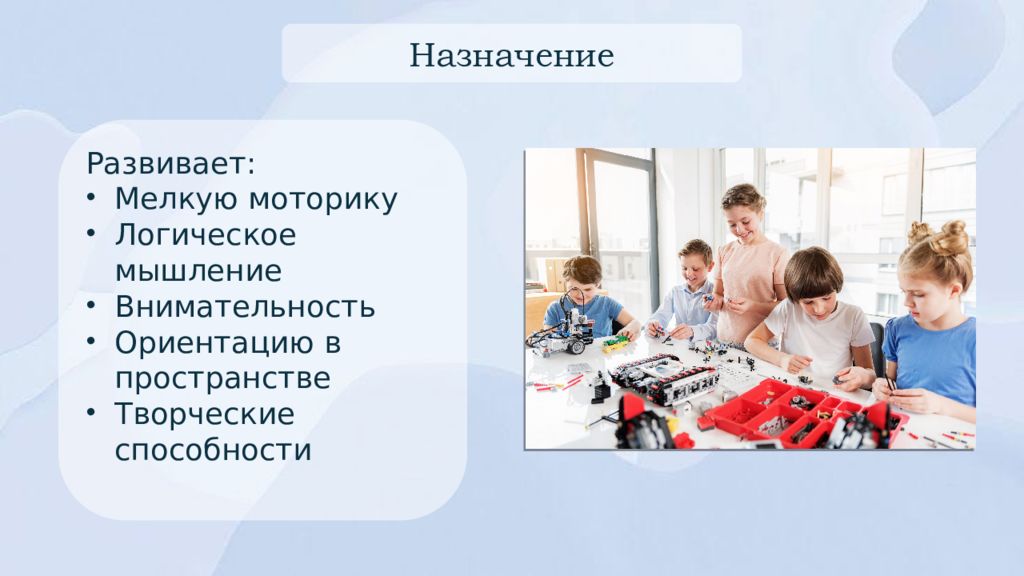 Назначение

Развивает:
• Мелкую моторику
• Логическое мышление
• Внимательность
• Ориентацию в пространстве
• Творческие способности